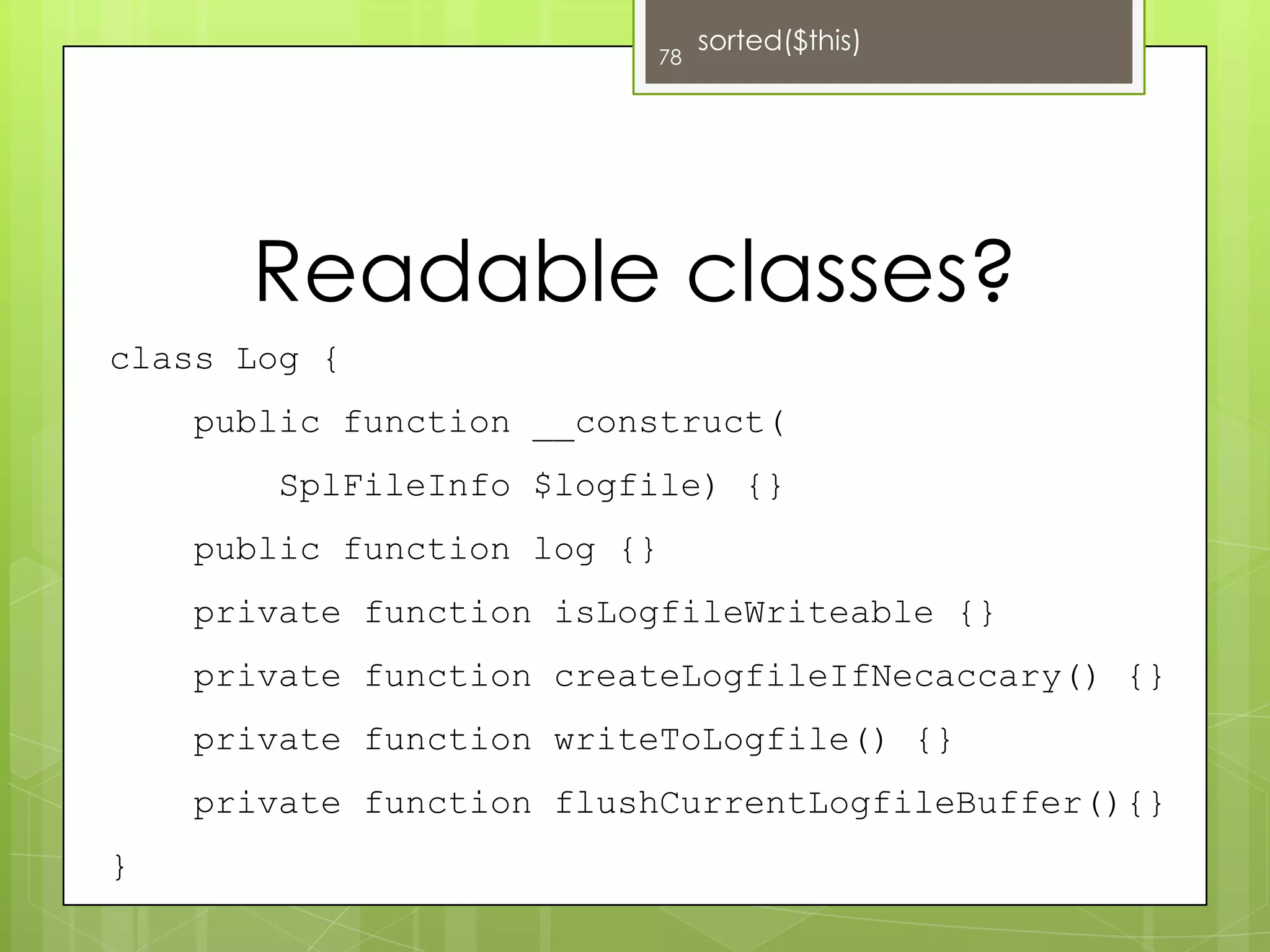 78 sorted($this)

Readable classes?

class Log {
public function __construct(
SplFileInfo $logfile) {}
public function log {}
private function isLogfileWriteable {}
private function createLogfileIfNecaccary() {}
private function writeToLogfile() {}
private function flushCurrentLogfileBuffer(){}
}